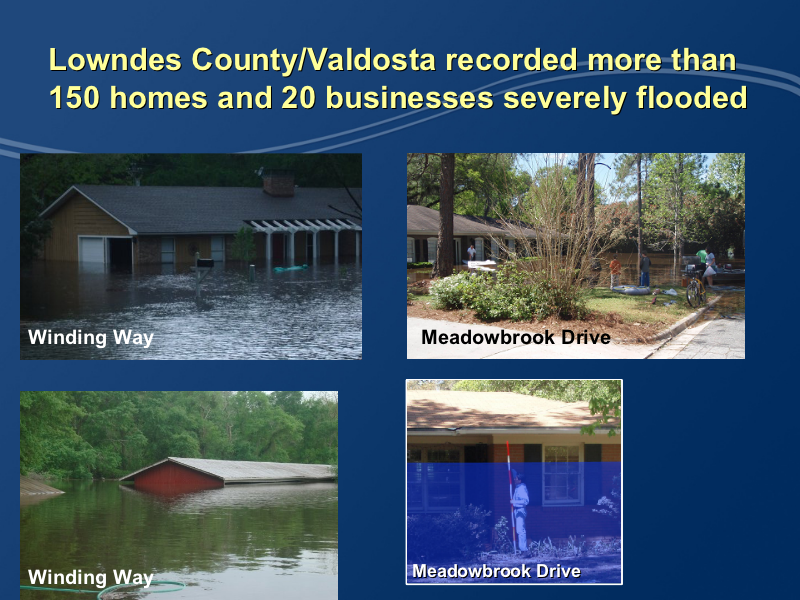 Lowndes County/Valdosta recorded more than 150 homes and 20 businesses severely flooded

Winding Way

Meadowbrook Drive

Winding Way

Meadowbrook Drive